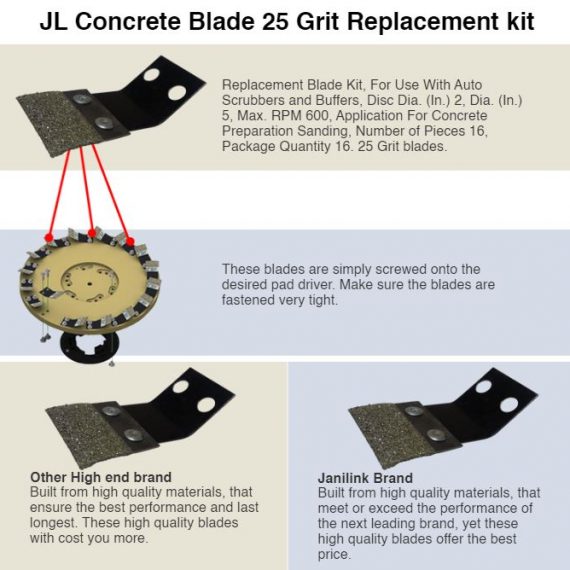 JL Concrete Blade 25 Grit Replacement kit

Replacement Blade Kit, For Use With Auto Scrubbers and Buffers, Disc Dia. (In.) 2, Dia. (In.) 5, Max. RPM 600, Application For Concrete Preparation Sanding, Number of Pieces 16, Package Quantity 16. 25 Grit blades.

These blades are simply screwed onto the desired pad driver. Make sure the blades are fastened very tight.

Other High end brand
Built from high quality materials, that ensure the best performance and last longest. These high quality blades with cost you more.

Janilink Brand
Built from high quality materials, that meet or exceed the performance of the next leading brand, yet these high quality blades offer the best price.